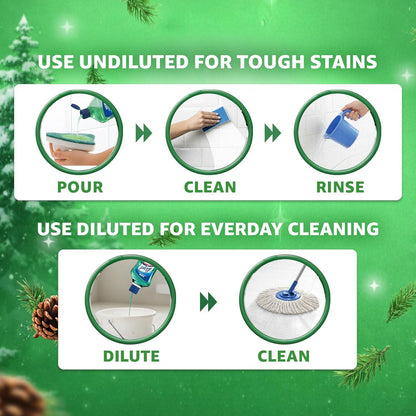 USE UNDILUTED FOR TOUGH STAINS

POUR

CLEAN

RINSE

USE DILUTED FOR EVERDAY CLEANING

DILUTE

CLEAN